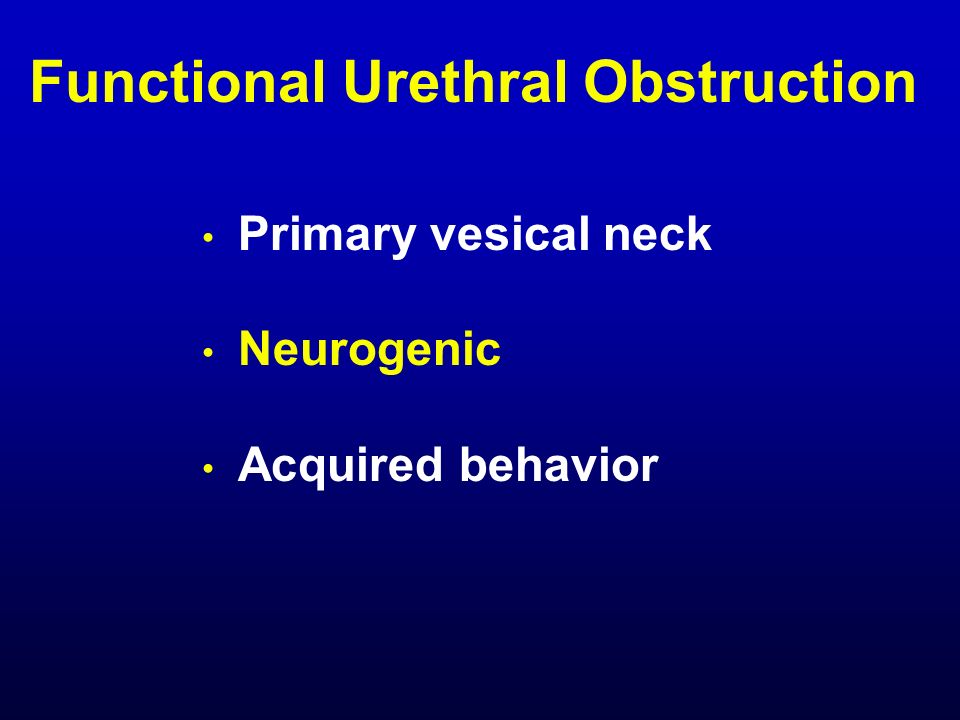 Functional Urethral Obstruction

• Primary vesical neck

• Neurogenic

• Acquired behavior